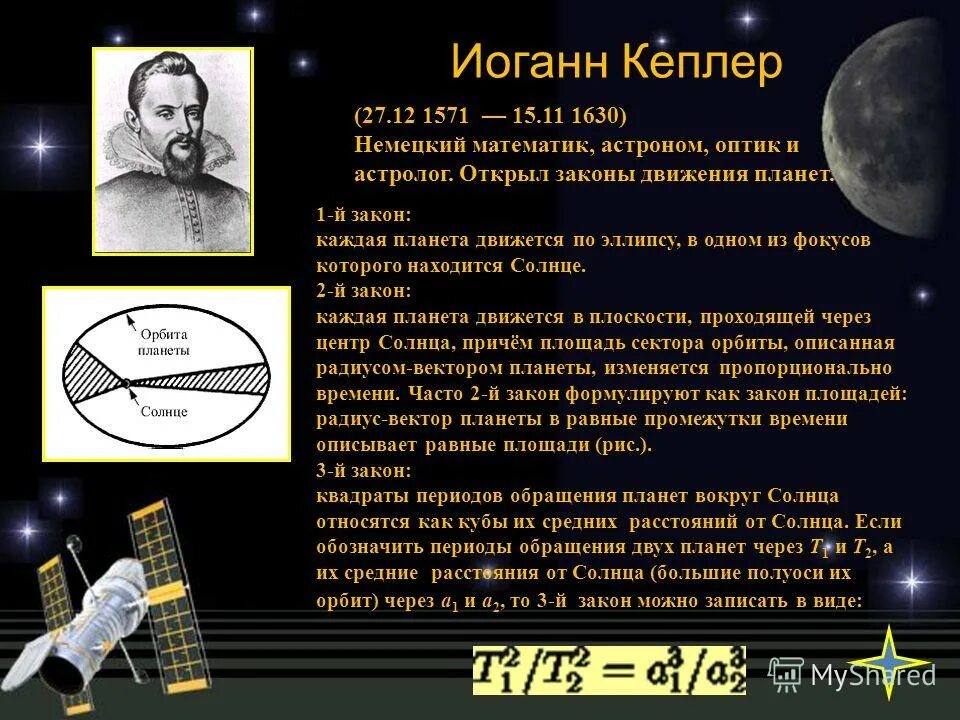 Иоганн Кеплер

(27.12 1571 — 15.11 1630)
Немецкий математик, астроном, оптик и астролог. Открыл законы движения планет.

Орбита планеты

Солнце

1-й закон:
каждая планета движется по эллипсу, в одном из фокусов которого находится Солнце.
2-й закон:
каждая планета движется в плоскости, проходящей через центр Солнца, причём площадь сектора орбиты, описанная радиусом-вектором планеты, изменяется пропорционально времени. Часто 2-й закон формулируют как закон площадей: радиус-вектор планеты в равные промежутки времени описывает равные площади (рис.).
3-й закон:
квадраты периодов обращения планет вокруг Солнца относятся как кубы их средних расстояний от Солнца. Если обозначить периоды обращения двух планет через $T_1$ и $T_2$, а их средние расстояния от Солнца (большие полуоси их орбит) через $a_1$ и $a_2$, то 3-й закон можно записать в виде:

$T_1^2/T_2^2 = a_1^3/a_2^3$

MyShared